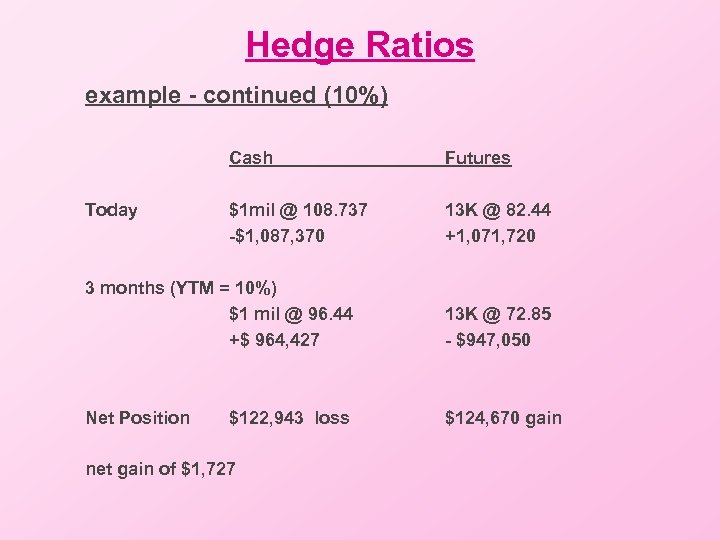 Hedge Ratios

example - continued (10%)

|  | Cash | Futures |
|---|---|---|
| Today | \$1mil @ 108.737 | 13K @ 82.44 |
|  | -\$1,087,370 | +1,071,720 |
| 3 months (YTM = 10%) |  |  |
|  | \$1 mil @ 96.44 | 13K @ 72.85 |
|  | +\$ 964,427 | - \$947,050 |
| Net Position | \$122,943 loss | \$124,670 gain |

net gain of \$1,727